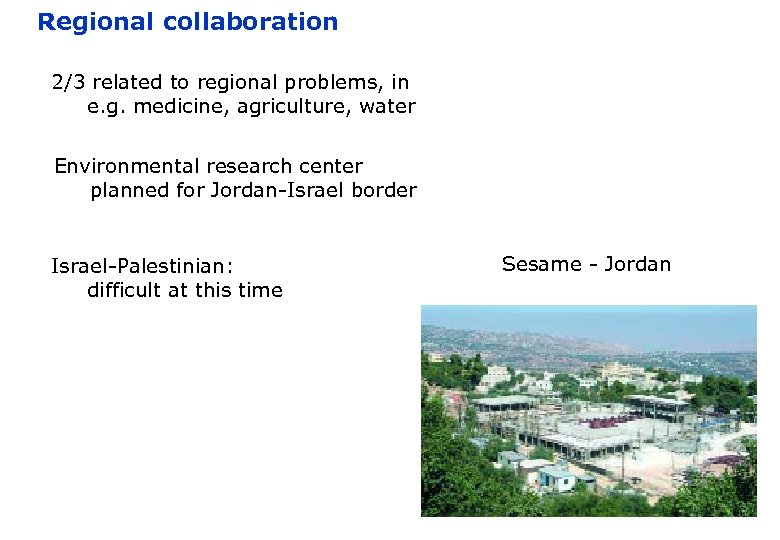 Regional collaboration

2/3 related to regional problems, in e.g. medicine, agriculture, water

Environmental research center planned for Jordan-Israel border

Israel-Palestinian: difficult at this time

Sesame - Jordan